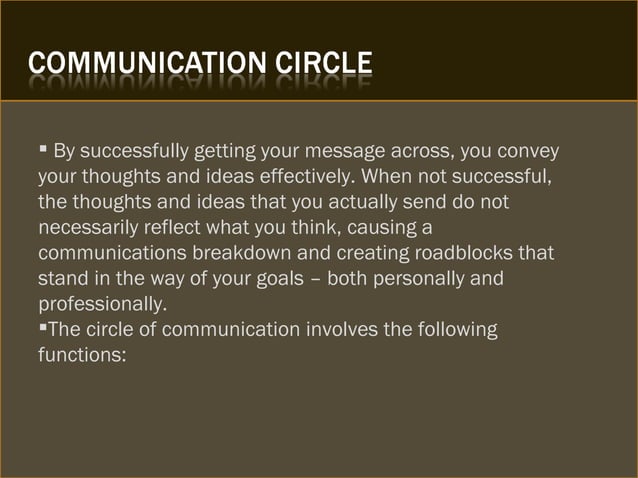 COMMUNICATION CIRCLE

▪ By successfully getting your message across, you convey your thoughts and ideas effectively. When not successful, the thoughts and ideas that you actually send do not necessarily reflect what you think, causing a communications breakdown and creating roadblocks that stand in the way of your goals – both personally and professionally.

▪The circle of communication involves the following functions: